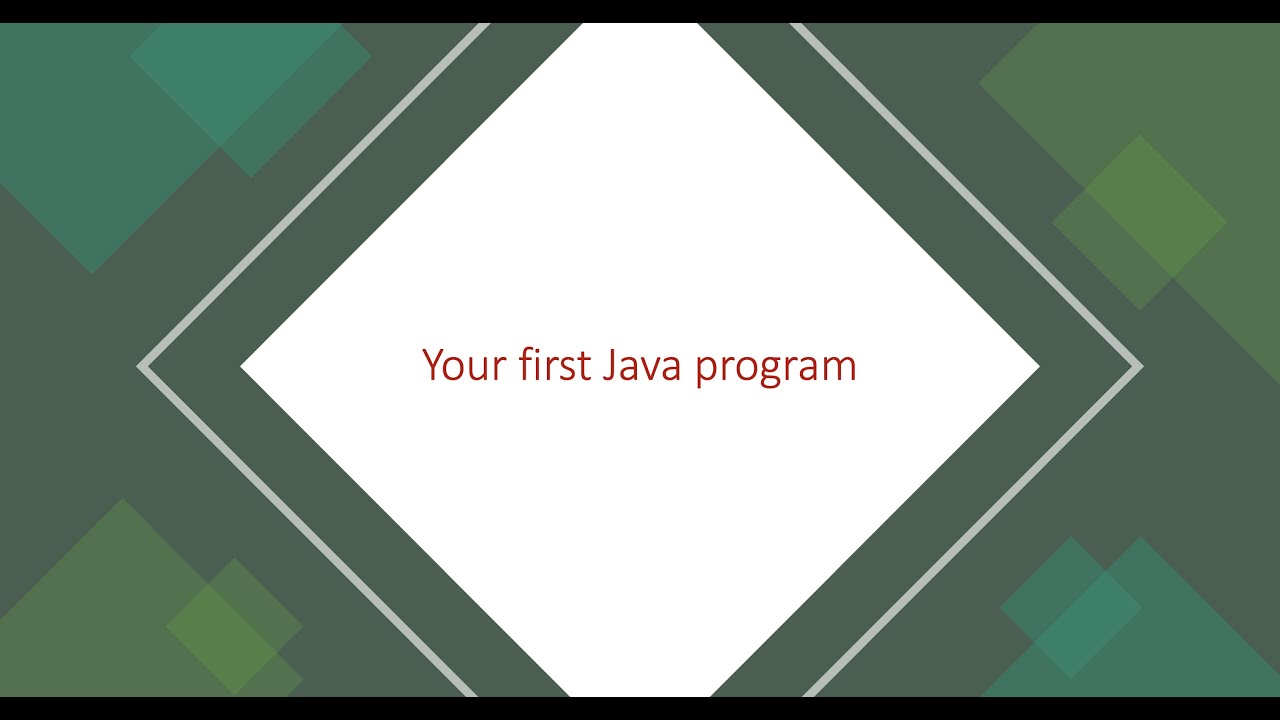 Your first Java program